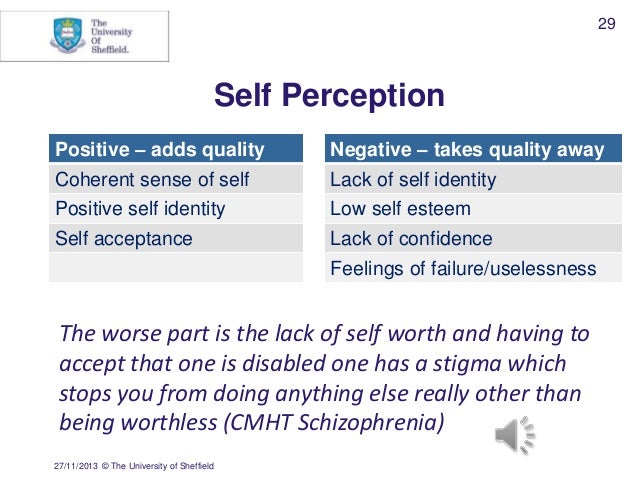 The University Of Sheffield.

29

Self Perception

| Positive – adds quality |
|---|
| Coherent sense of self |
| Positive self identity |
| Self acceptance |
| |

| Negative – takes quality away |
|---|
| Lack of self identity |
| Low self esteem |
| Lack of confidence |
| Feelings of failure/uselessness |

The worse part is the lack of self worth and having to accept that one is disabled one has a stigma which stops you from doing anything else really other than being worthless (CMHT Schizophrenia)

27/11/2013 © The University of Sheffield